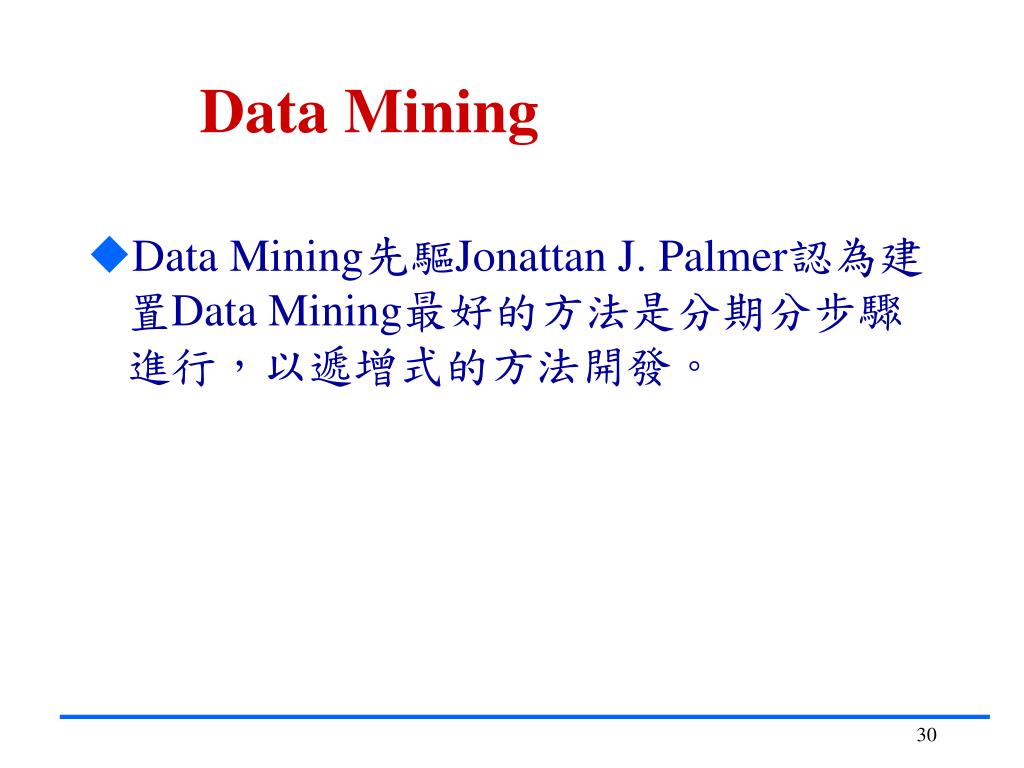 Data Mining

◆Data Mining先驅Jonattan J. Palmer認為建置Data Mining最好的方法是分期分步驟進行，以遞增式的方法開發。

30